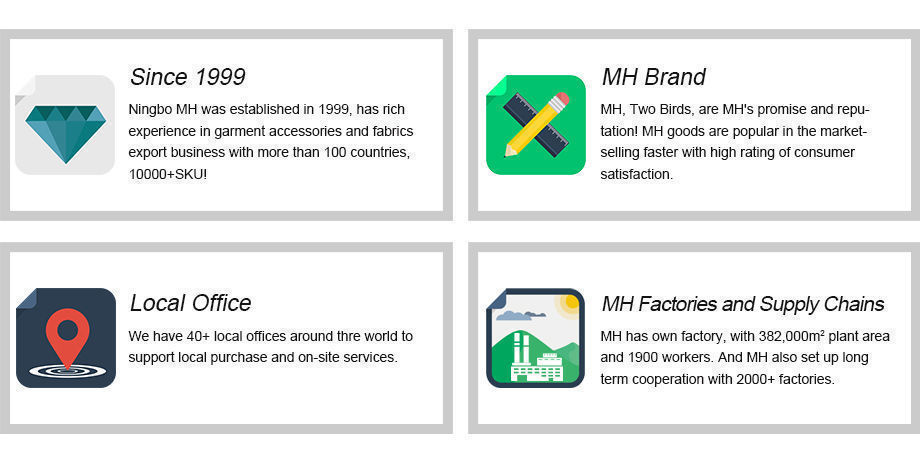 Since 1999

Ningbo MH was established in 1999, has rich experience in garment accessories and fabrics export business with more than 100 countries, 10000+SKU!

MH Brand

MH, Two Birds, are MH's promise and reputation! MH goods are popular in the market-selling faster with high rating of consumer satisfaction.

Local Office

We have 40+ local offices around thre world to support local purchase and on-site services.

MH Factories and Supply Chains

MH has own factory, with 382,000m² plant area and 1900 workers. And MH also set up long term cooperation with 2000+ factories.